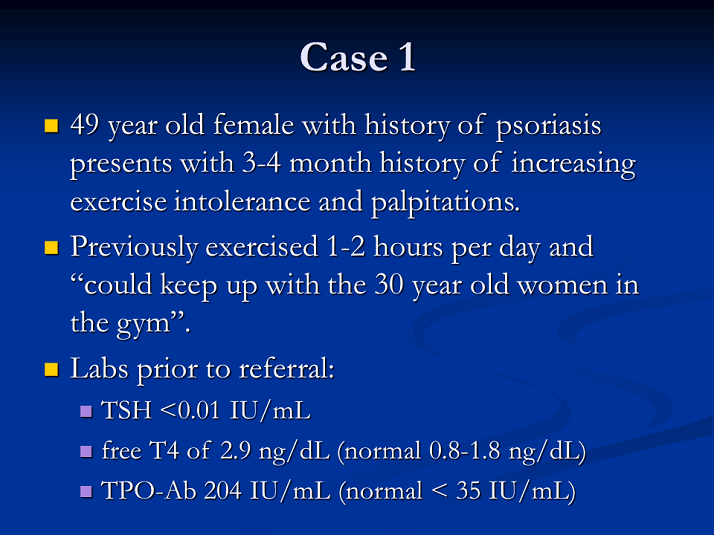 Case 1

49 year old female with history of psoriasis presents with 3-4 month history of increasing exercise intolerance and palpitations.

Previously exercised 1-2 hours per day and “could keep up with the 30 year old women in the gym”.

Labs prior to referral:

TSH <0.01 IU/mL

free T4 of 2.9 ng/dL (normal 0.8-1.8 ng/dL)

TPO-Ab 204 IU/mL (normal < 35 IU/mL)